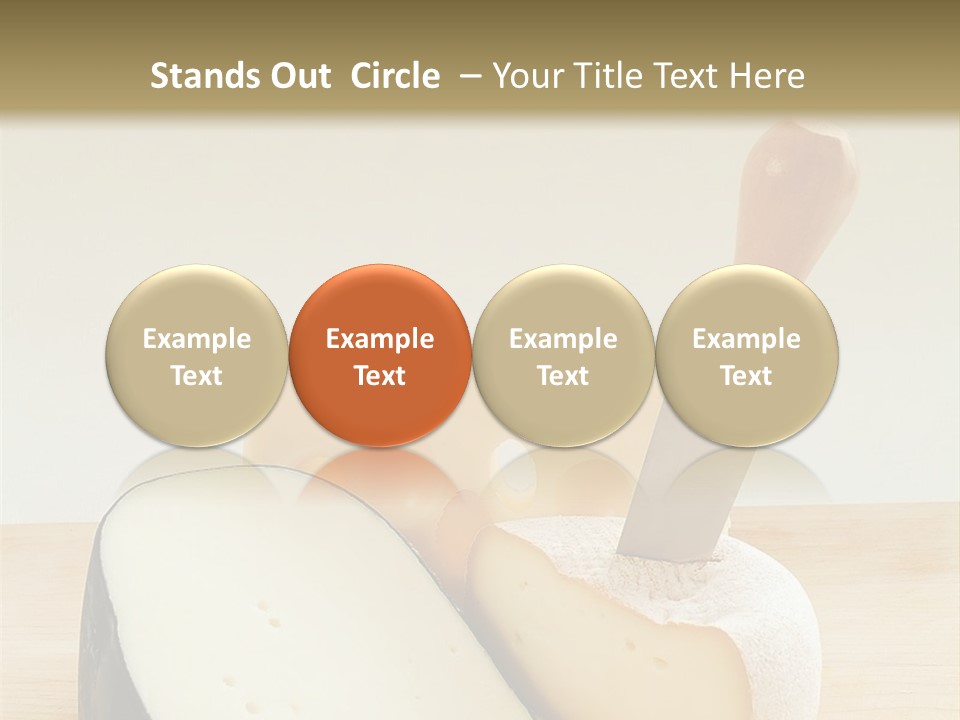 Stands Out  Circle  – Your Title Text Here

Example Text

Example Text

Example Text

Example Text